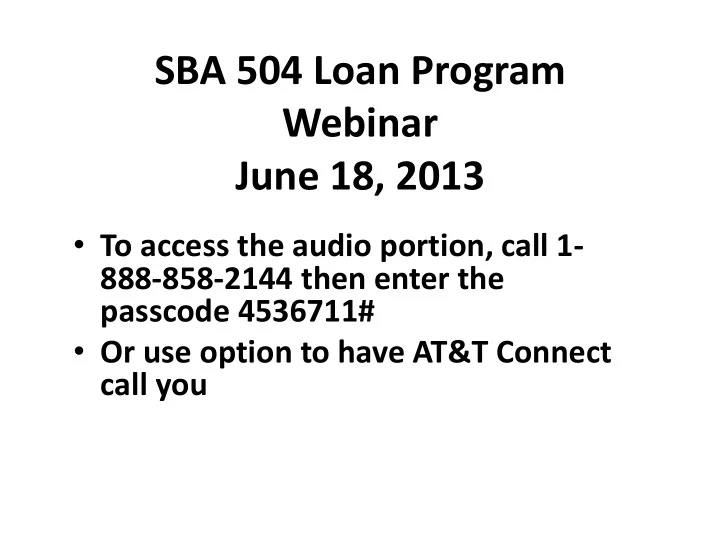 SBA 504 Loan Program
Webinar
June 18, 2013

• To access the audio portion, call 1-888-858-2144 then enter the passcode 4536711#
• Or use option to have AT&T Connect call you